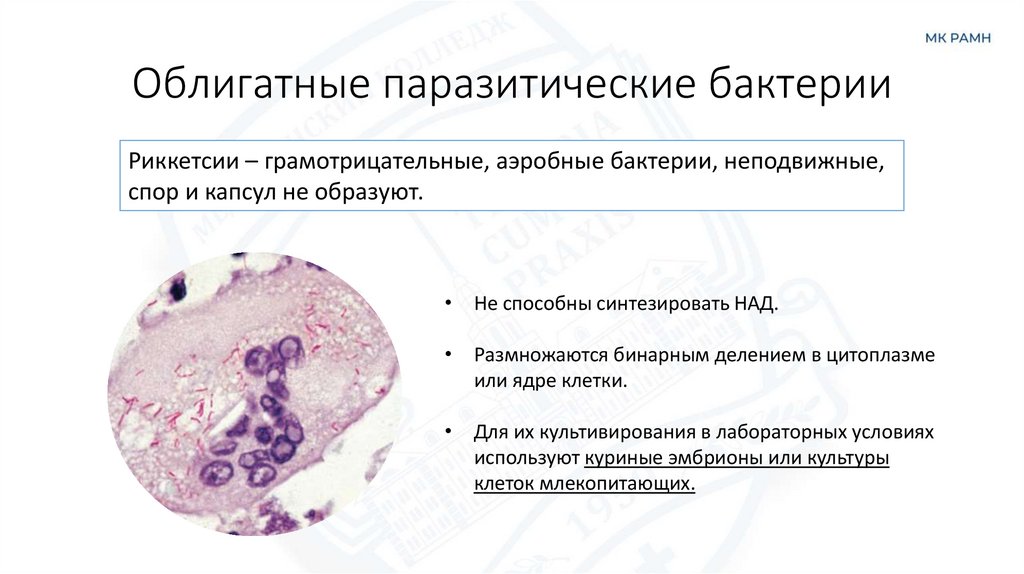 МК РАМН

Облигатные паразитические бактерии

Риккетсии – грамотрицательные, аэробные бактерии, неподвижные, спор и капсул не образуют.

• Не способны синтезировать НАД.

• Размножаются бинарным делением в цитоплазме или ядре клетки.

• Для их культивирования в лабораторных условиях используют куриные эмбрионы или культуры клеток млекопитающих.